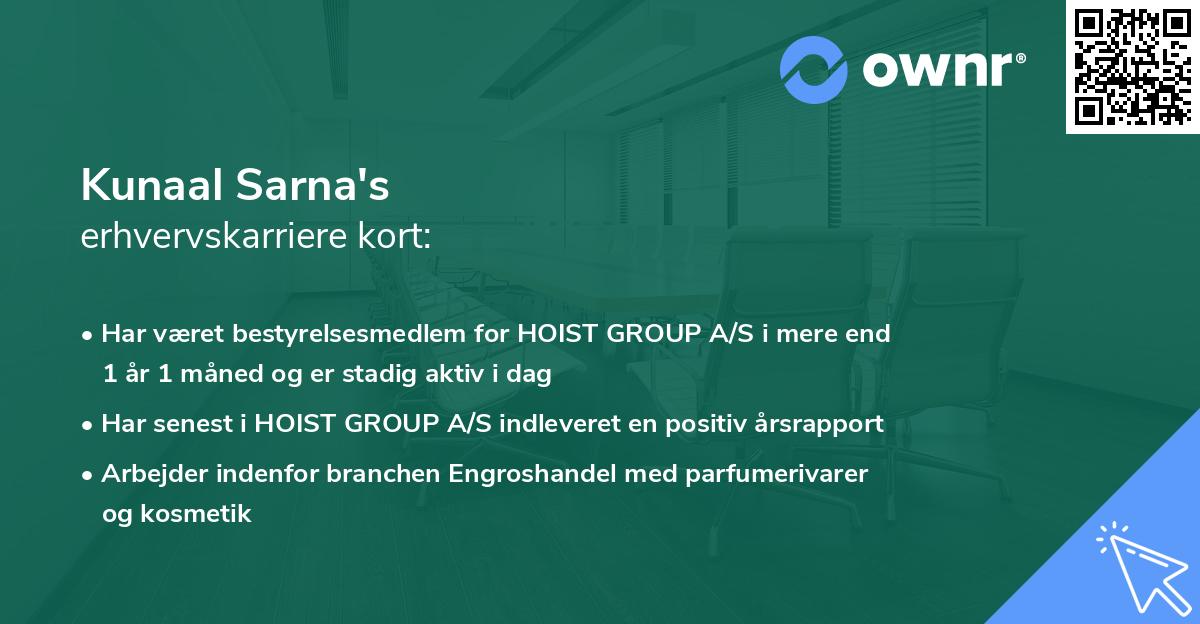 ownr®

Kunaal Sarna's
erhvervskarriere kort:

• Har været bestyrelsesmedlem for HOIST GROUP A/S i mere end 1 år 1 måned og er stadig aktiv i dag
• Har senest i HOIST GROUP A/S indleveret en positiv årsrapport
• Arbejder indenfor branchen Engroshandel med parfumerivarer og kosmetik